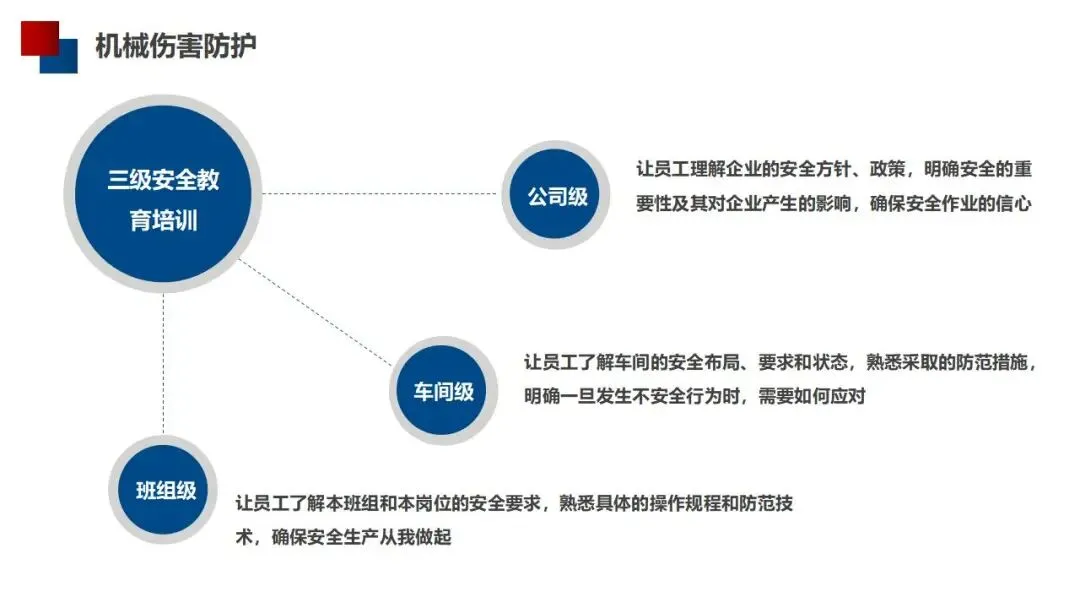 机械伤害防护

三级安全教育培训

公司级

让员工理解企业的安全方针、政策，明确安全的重要性及其对企业产生的影响，确保安全作业的信心

车间级

让员工了解车间的安全布局、要求和状态，熟悉采取的防范措施，明确一旦发生不安全行为时，需要如何应对

班组级

让员工了解本班组和本岗位的安全要求，熟悉具体的操作规程和防范技术，确保安全生产从我做起